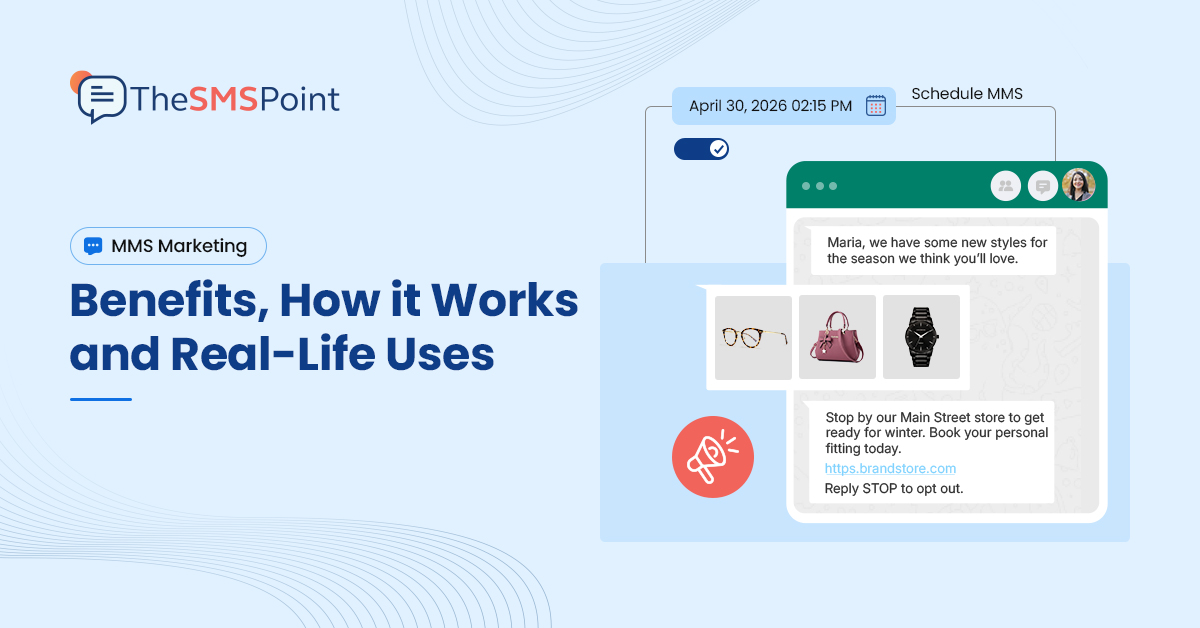 TheSMSPoint

MMS Marketing

Benefits, How it Works and Real-Life Uses

April 30, 2026 02:15 PM

Schedule MMS

Maria, we have some new styles for the season we think you'll love.

Stop by our Main Street store to get ready for winter. Book your personal fitting today.

https.brandstore.com

Reply STOP to opt out.